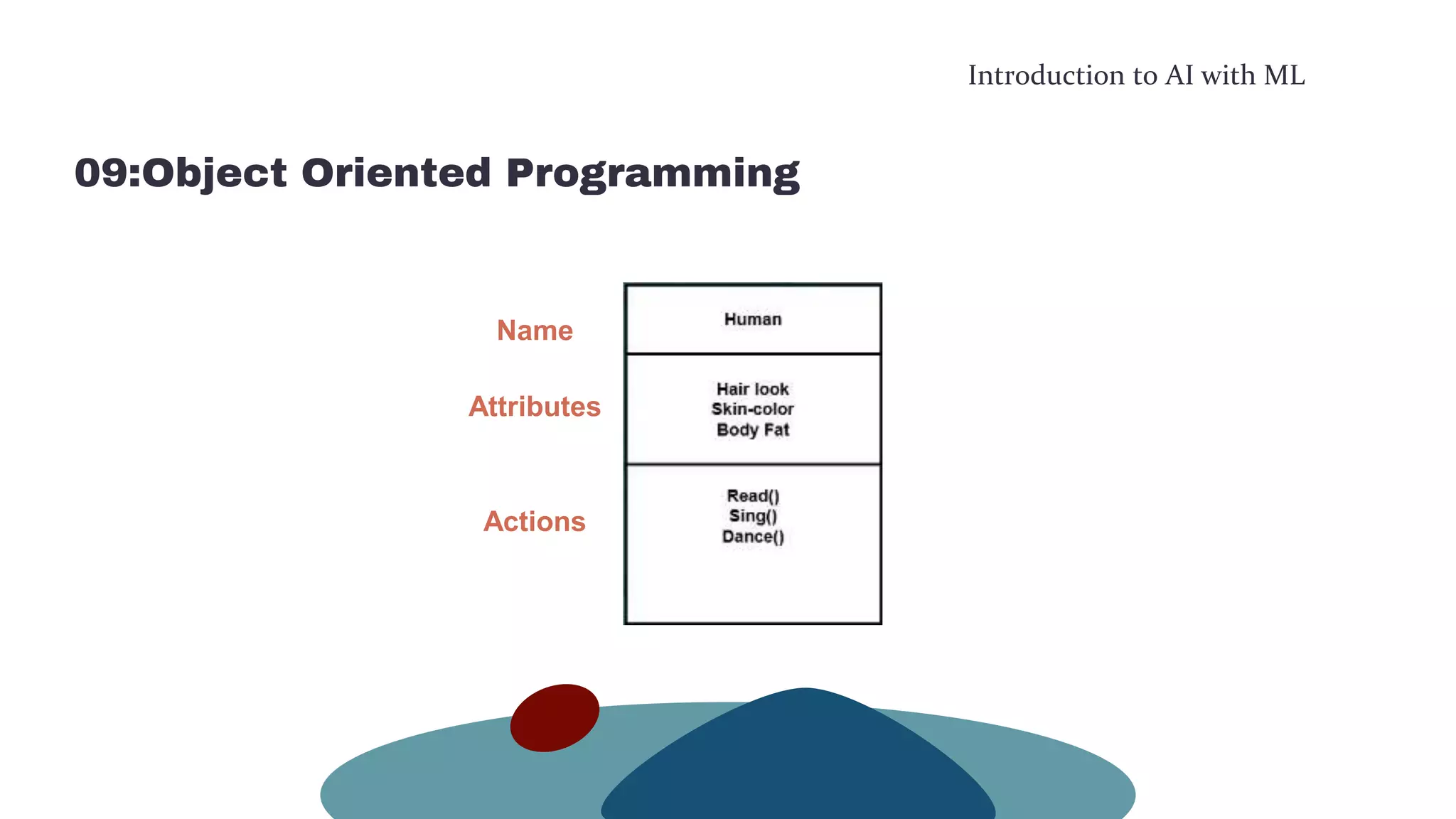 Introduction to AI with ML

09:Object Oriented Programming

Name

Attributes

Actions

Human

Hair look
Skin-color
Body Fat

Read()
Sing()
Dance()